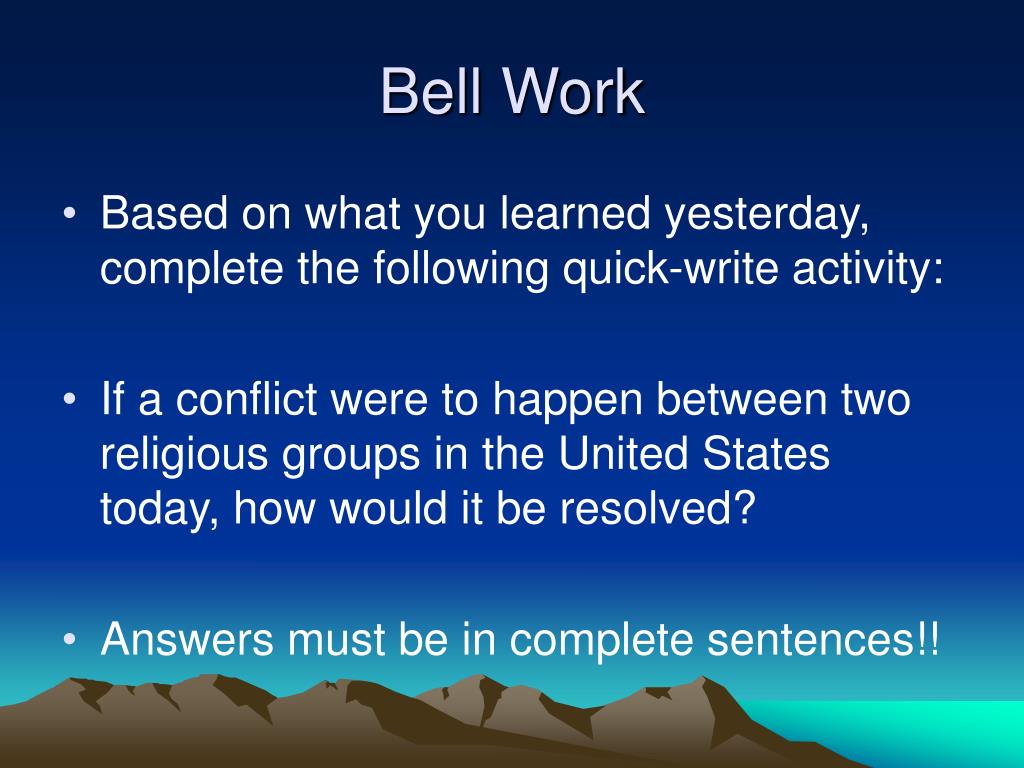 Bell Work

• Based on what you learned yesterday, complete the following quick-write activity:

• If a conflict were to happen between two religious groups in the United States today, how would it be resolved?

• Answers must be in complete sentences!!